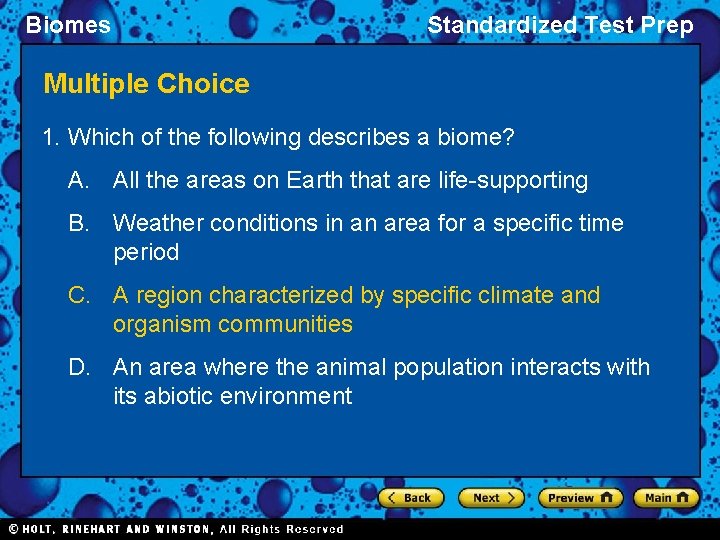 Biomes

Standardized Test Prep

Multiple Choice

1. Which of the following describes a biome?

A. All the areas on Earth that are life-supporting

B. Weather conditions in an area for a specific time period

C. A region characterized by specific climate and organism communities

D. An area where the animal population interacts with its abiotic environment

Back Next Preview Main

© HOLT, RINEHART AND WINSTON, All Rights Reserved